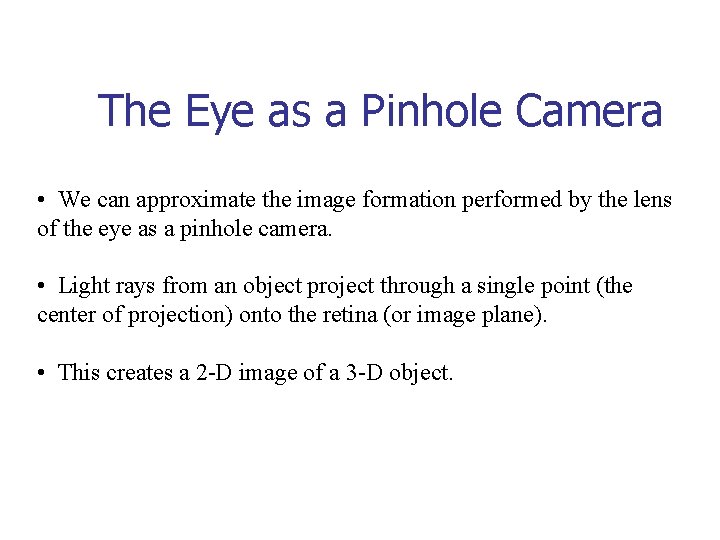 The Eye as a Pinhole Camera

• We can approximate the image formation performed by the lens of the eye as a pinhole camera.

• Light rays from an object project through a single point (the center of projection) onto the retina (or image plane).

• This creates a 2-D image of a 3-D object.